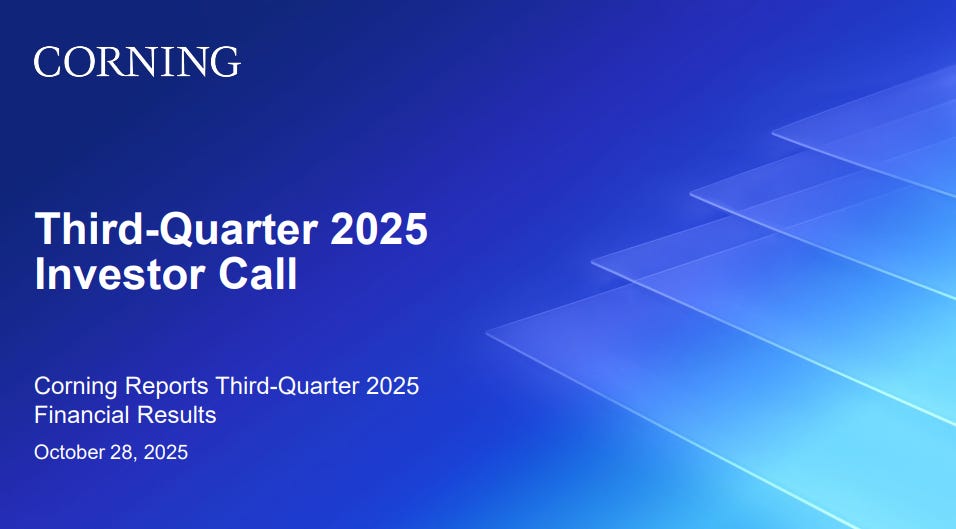 CORNING

Third-Quarter 2025
Investor Call

Corning Reports Third-Quarter 2025 Financial Results

October 28, 2025